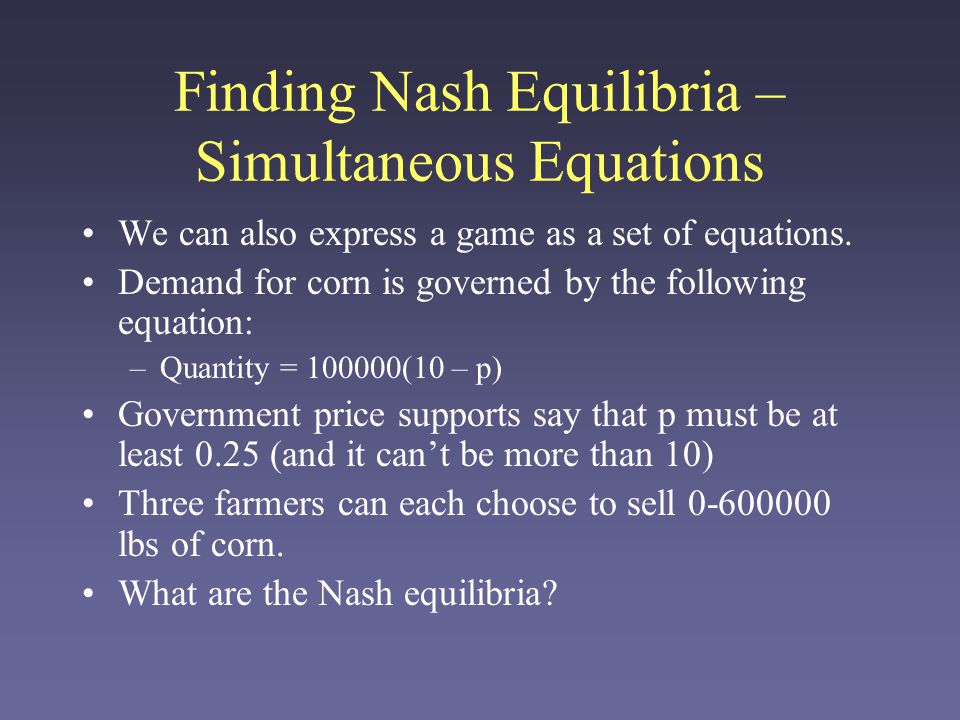 Finding Nash Equilibria – Simultaneous Equations

• We can also express a game as a set of equations.
• Demand for corn is governed by the following equation:
– Quantity = 100000(10 – p)
• Government price supports say that p must be at least 0.25 (and it can't be more than 10)
• Three farmers can each choose to sell 0-600000 lbs of corn.
• What are the Nash equilibria?